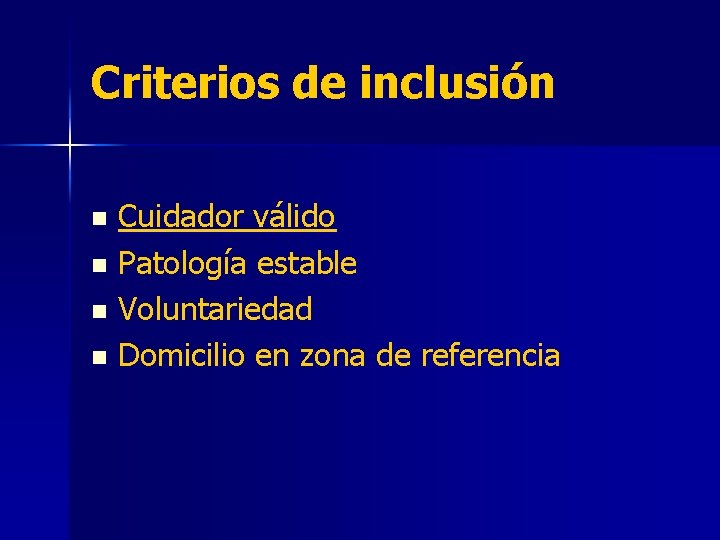 Criterios de inclusión

- Cuidador válido
- Patología estable
- Voluntariedad
- Domicilio en zona de referencia